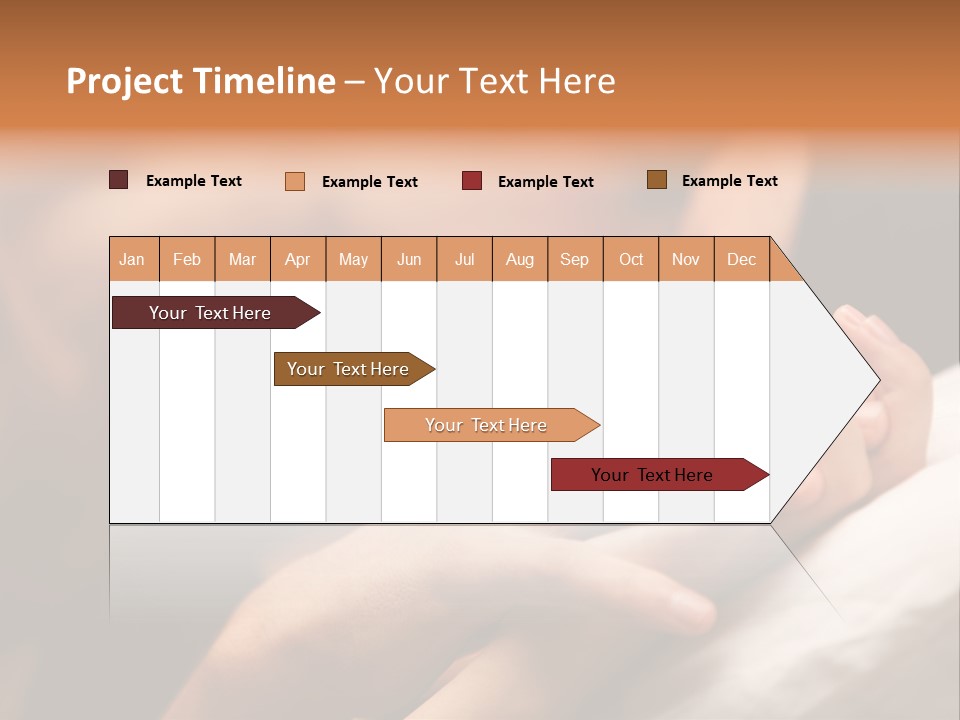 Project Timeline – Your Text Here

Example Text Example Text Example Text Example Text

| Jan | Feb | Mar | Apr | May | Jun | Jul | Aug | Sep | Oct | Nov | Dec |
|---|---|---|---|---|---|---|---|---|---|---|---|

Your Text Here

Your Text Here

Your Text Here

Your Text Here